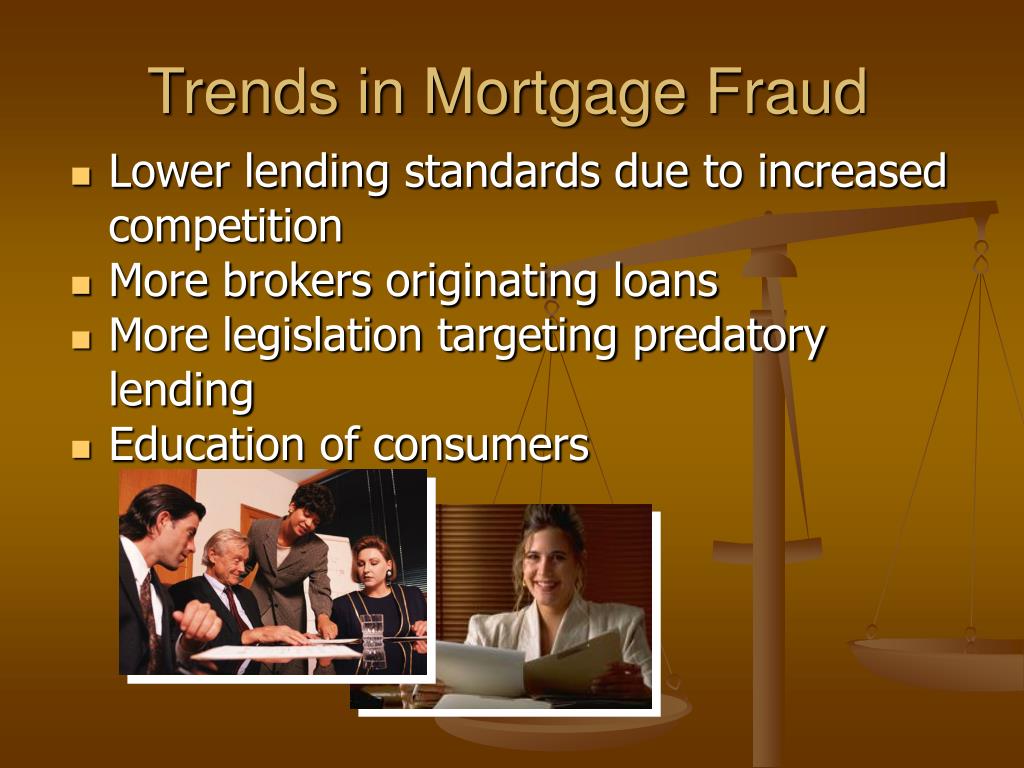 Trends in Mortgage Fraud

- Lower lending standards due to increased competition
- More brokers originating loans
- More legislation targeting predatory lending
- Education of consumers